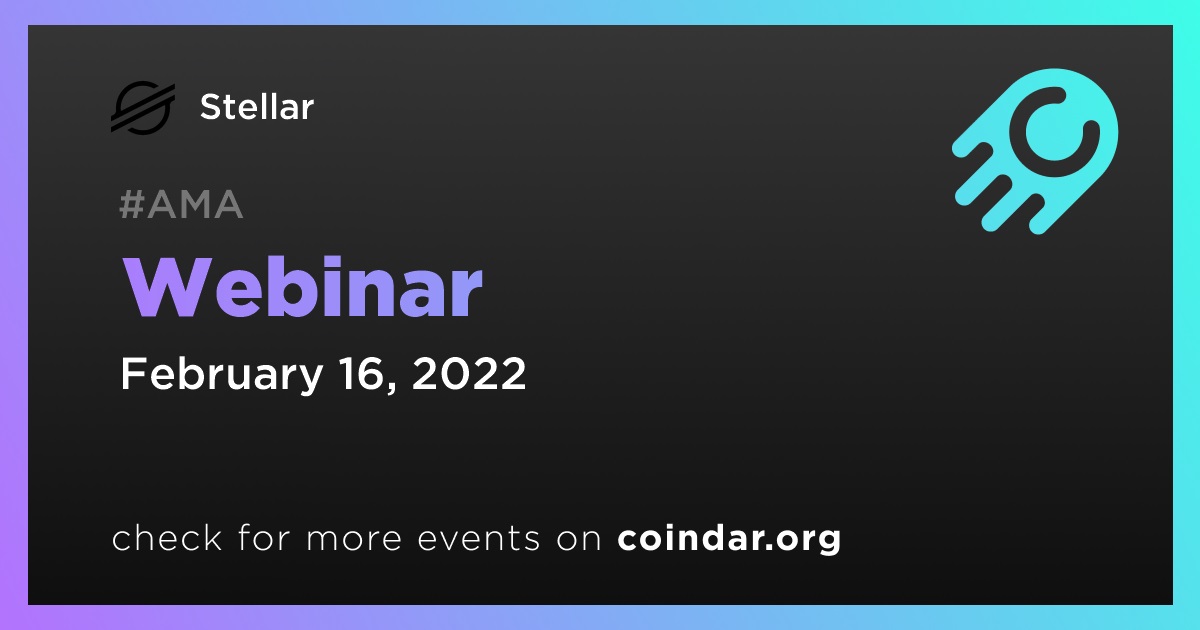 Stellar

#AMA

Webinar

February 16, 2022

check for more events on coindar.org